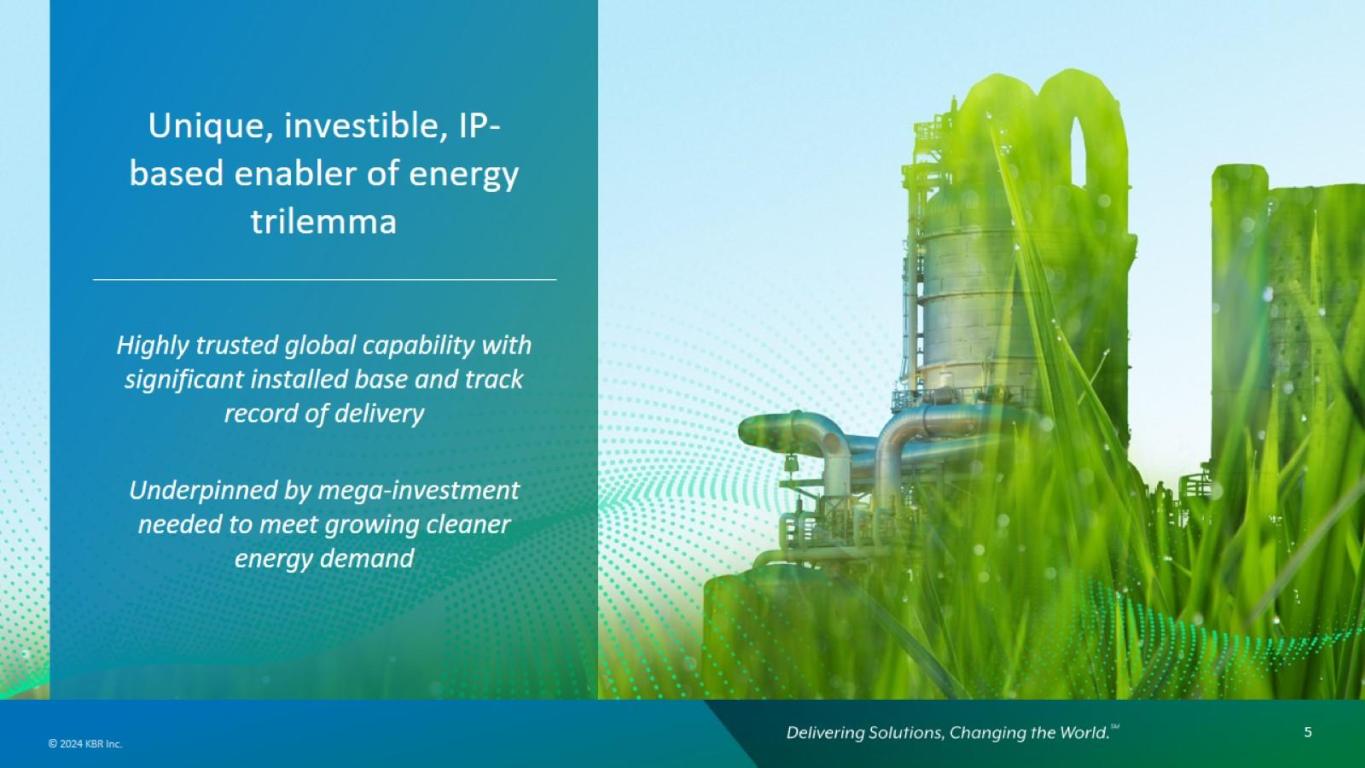 Unique, investible, IP-based enabler of energy trilemma

Highly trusted global capability with significant installed base and track record of delivery

Underpinned by mega-investment needed to meet growing cleaner energy demand

© 2024 KBR Inc.

Delivering Solutions, Changing the World.℠

5